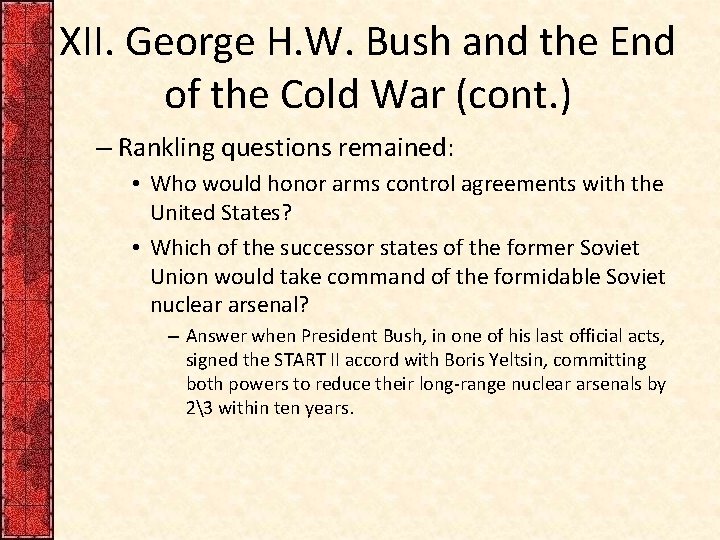 XII. George H.W. Bush and the End of the Cold War (cont.)

– Rankling questions remained:

• Who would honor arms control agreements with the United States?

• Which of the successor states of the former Soviet Union would take command of the formidable Soviet nuclear arsenal?

– Answer when President Bush, in one of his last official acts, signed the START II accord with Boris Yeltsin, committing both powers to reduce their long-range nuclear arsenals by 2\3 within ten years.